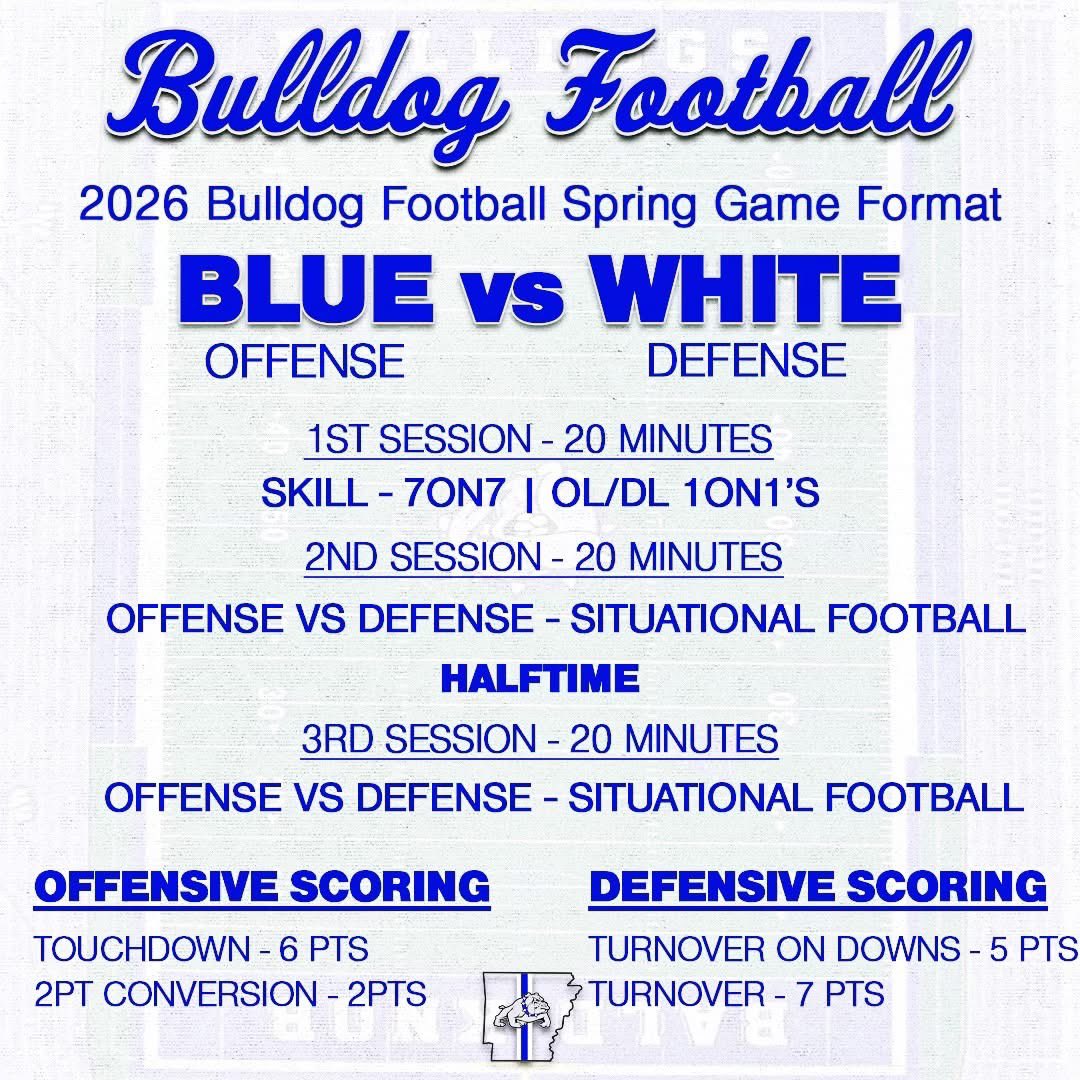 Bulldog Football

2026 Bulldog Football Spring Game Format

BLUE vs WHITE
OFFENSE DEFENSE

1ST SESSION - 20 MINUTES
SKILL - 7ON7 | OL/DL 1ON1'S

2ND SESSION - 20 MINUTES
OFFENSE VS DEFENSE - SITUATIONAL FOOTBALL

HALFTIME

3RD SESSION - 20 MINUTES
OFFENSE VS DEFENSE - SITUATIONAL FOOTBALL

OFFENSIVE SCORING
TOUCHDOWN - 6 PTS
2PT CONVERSION - 2PTS

DEFENSIVE SCORING
TURNOVER ON DOWNS - 5 PTS
TURNOVER - 7 PTS